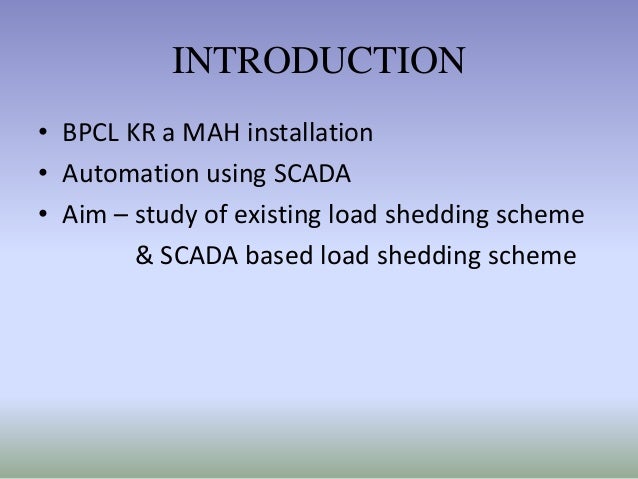 INTRODUCTION

• BPCL KR a MAH installation
• Automation using SCADA
• Aim – study of existing load shedding scheme & SCADA based load shedding scheme